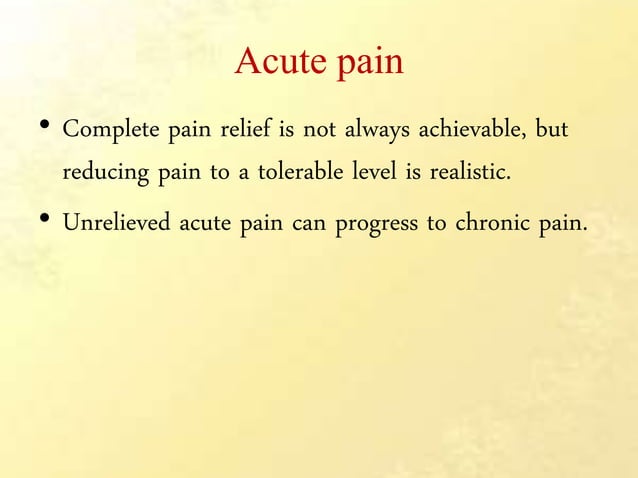 Acute pain

• Complete pain relief is not always achievable, but reducing pain to a tolerable level is realistic.

• Unrelieved acute pain can progress to chronic pain.